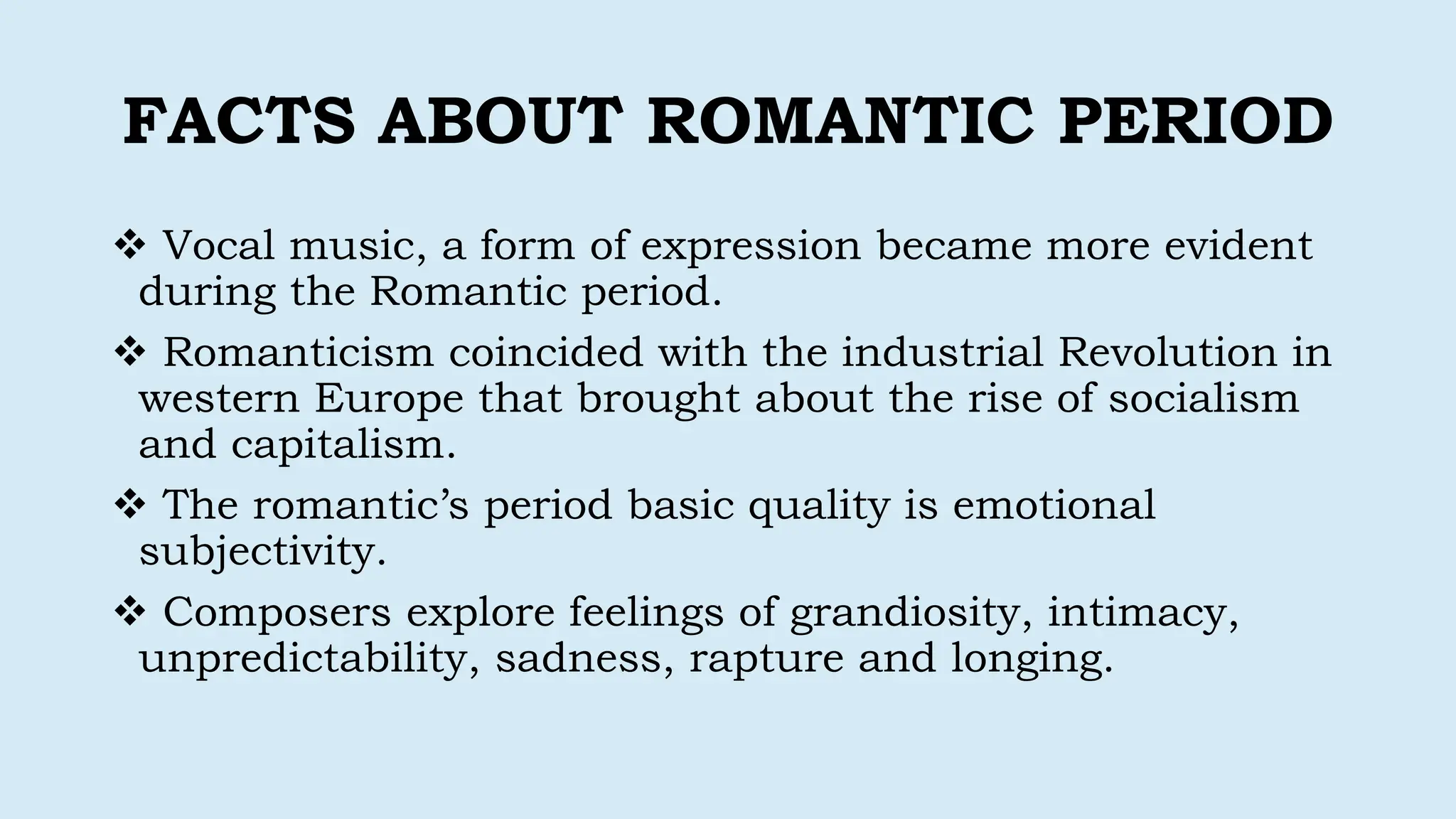 FACTS ABOUT ROMANTIC PERIOD

❖ Vocal music, a form of expression became more evident during the Romantic period.

❖ Romanticism coincided with the industrial Revolution in western Europe that brought about the rise of socialism and capitalism.

❖ The romantic’s period basic quality is emotional subjectivity.

❖ Composers explore feelings of grandiosity, intimacy, unpredictability, sadness, rapture and longing.